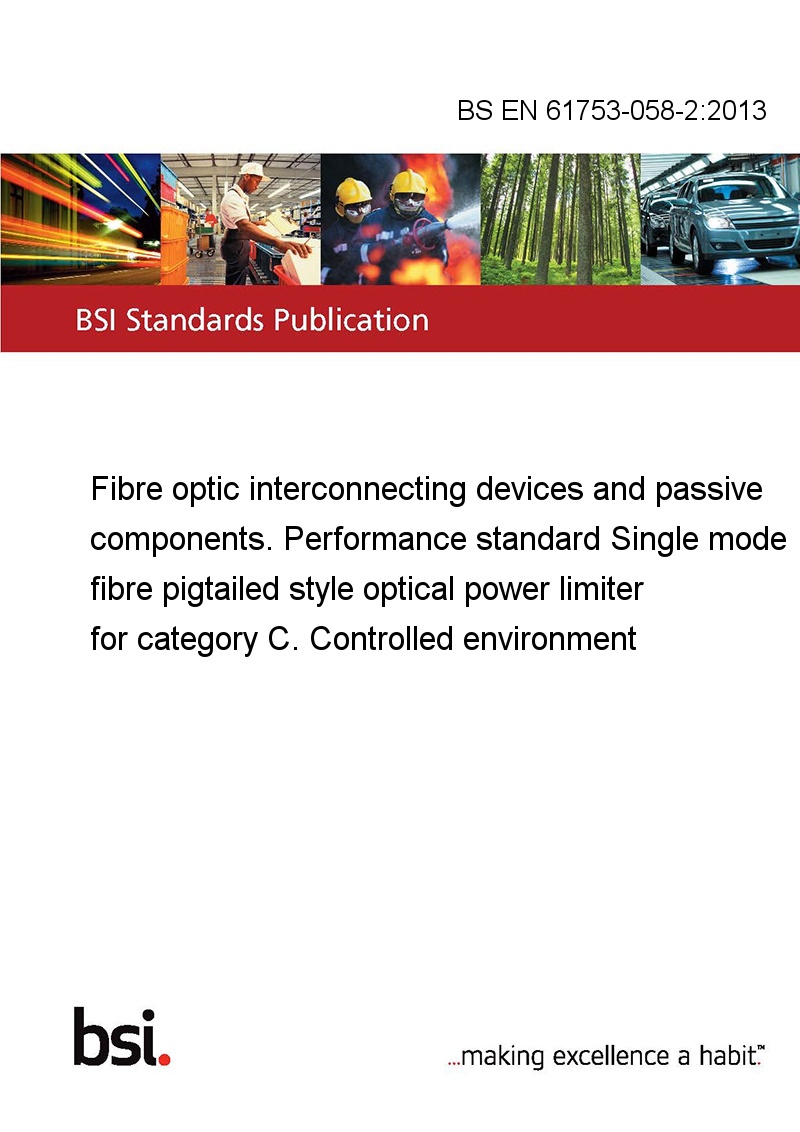 BS EN 61753-058-2:2013

BSI Standards Publication

Fibre optic interconnecting devices and passive components. Performance standard Single mode fibre pigtailed style optical power limiter for category C. Controlled environment

bsi.

...making excellence a habit.™